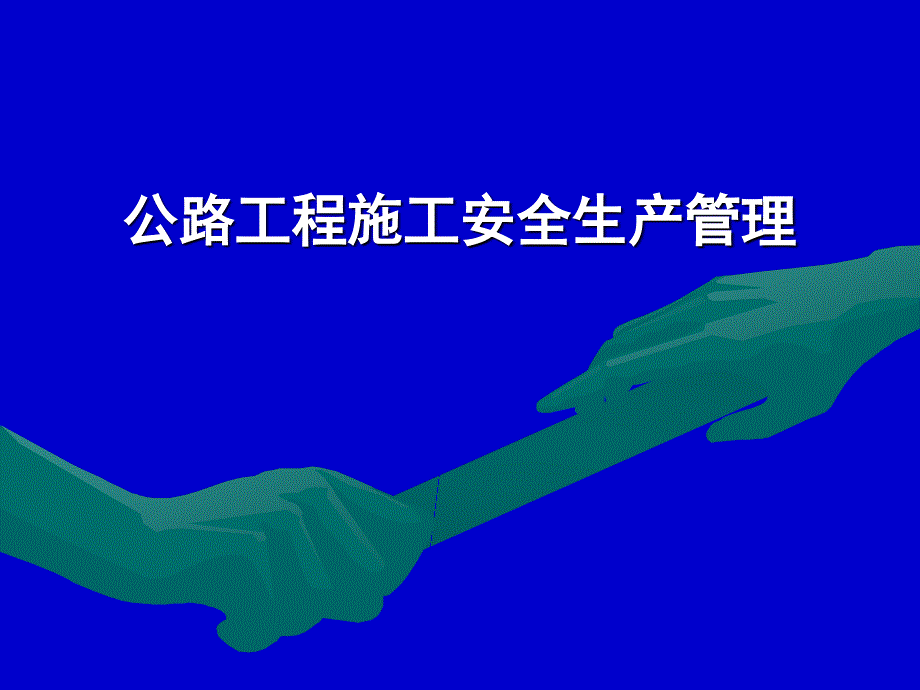 公路工程施工安全生产管理